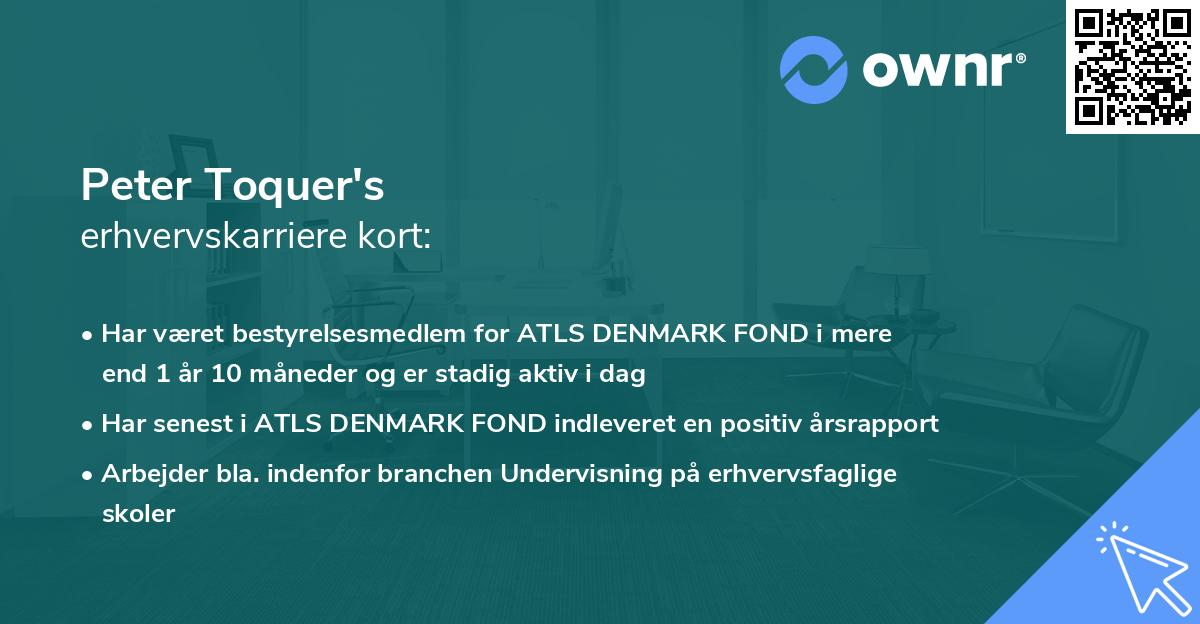 ownr®

Peter Toquer's
erhvervskarriere kort:

• Har været bestyrelsesmedlem for ATLS DENMARK FOND i mere end 1 år 10 måneder og er stadig aktiv i dag
• Har senest i ATLS DENMARK FOND indleveret en positiv årsrapport
• Arbejder bla. indenfor branchen Undervisning på erhvervsfaglige skoler